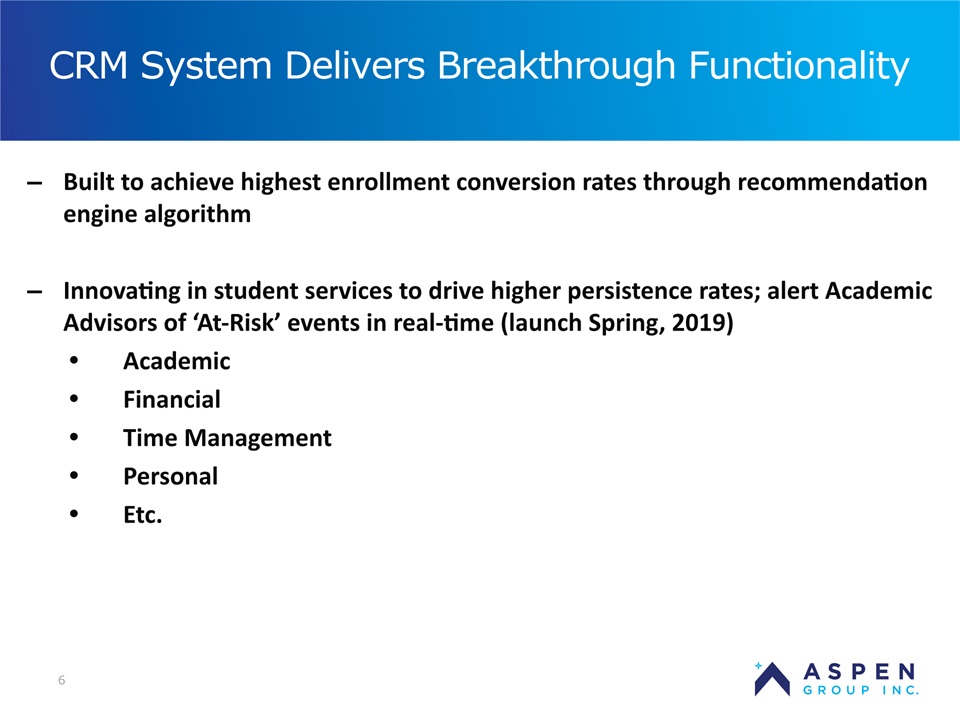 CRM System Delivers Breakthrough Functionality

– Built to achieve highest enrollment conversion rates through recommendation engine algorithm

– Innovating in student services to drive higher persistence rates; alert Academic Advisors of ‘At-Risk’ events in real-time (launch Spring, 2019)
• Academic
• Financial
• Time Management
• Personal
• Etc.

6

ASPEN GROUP INC.